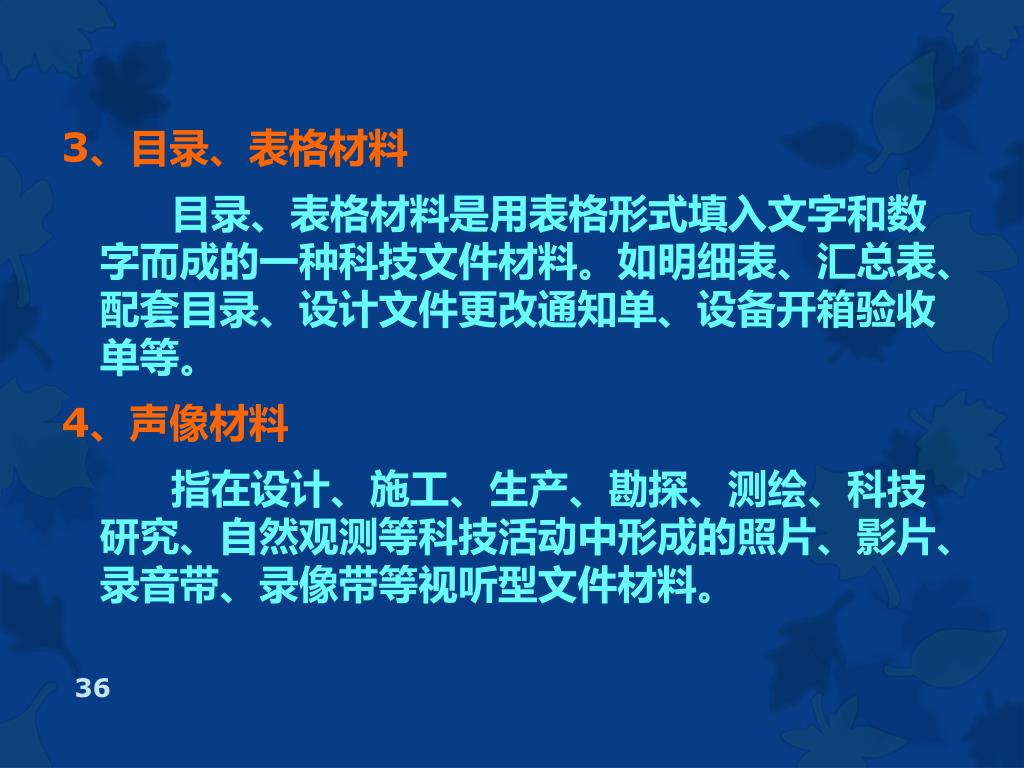 3、目录、表格材料

目录、表格材料是用表格形式填入文字和数字而成的一种科技文件材料。如明细表、汇总表、配套目录、设计文件更改通知单、设备开箱验收单等。

4、声像材料

指在设计、施工、生产、勘探、测绘、科技研究、自然观测等科技活动中形成的照片、影片、录音带、录像带等视听型文件材料。

36